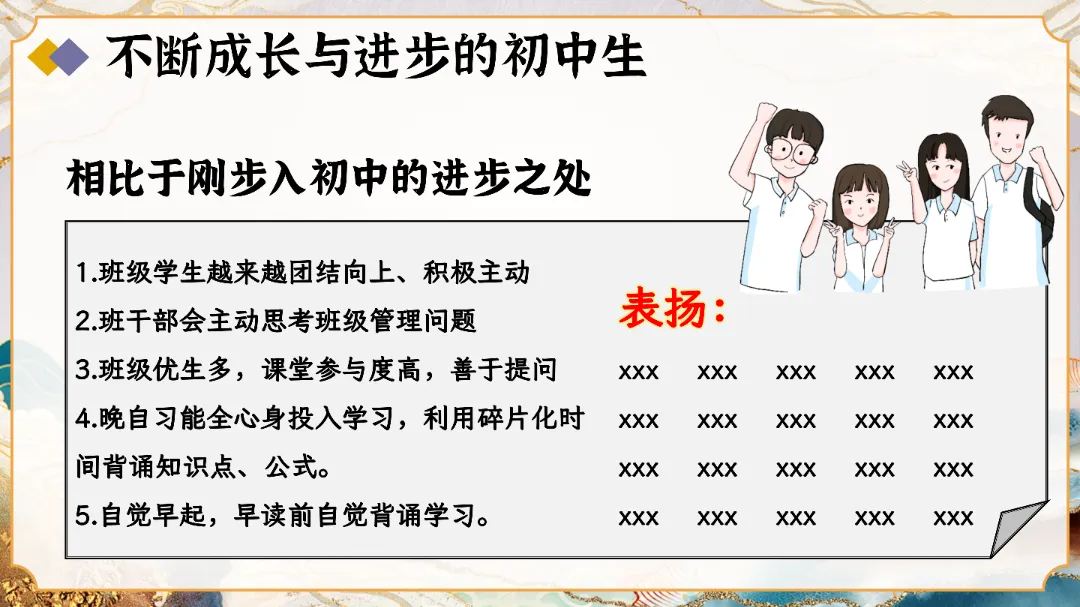 不断成长与进步的初中生

相比于刚步入初中的进步之处

1.班级学生越来越团结向上、积极主动
2.班干部会主动思考班级管理问题
3.班级优生多，课堂参与度高，善于提问
4.晚自习能全心身投入学习，利用碎片化时间背诵知识点、公式。
5.自觉早起，早读前自觉背诵学习。

表扬：

xxx xxx xxx xxx xxx
xxx xxx xxx xxx xxx
xxx xxx xxx xxx xxx
xxx xxx xxx xxx xxx